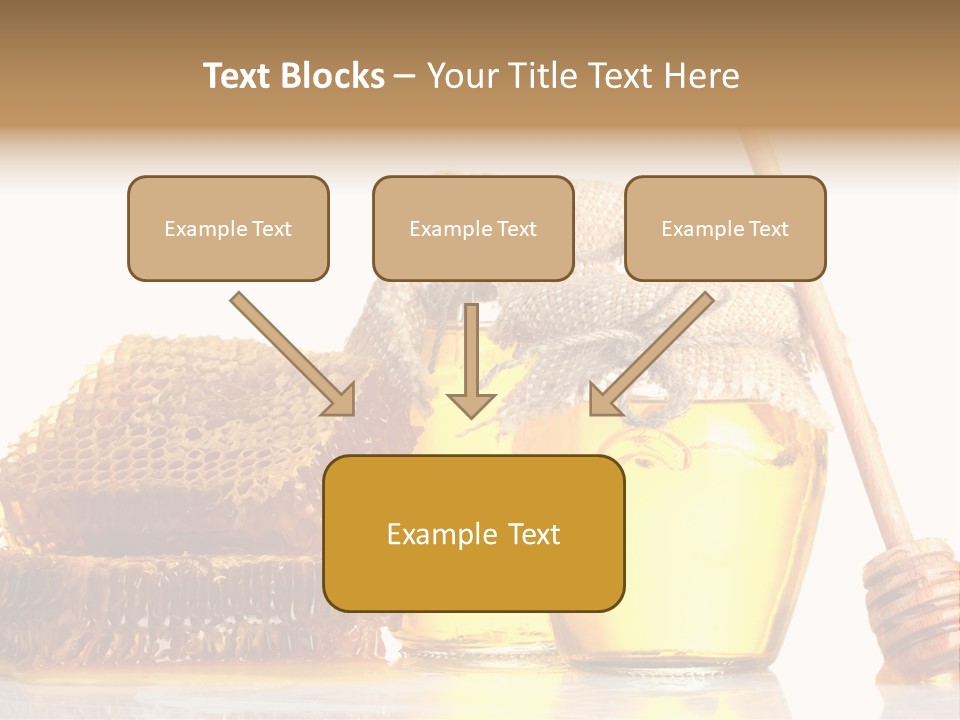 Text Blocks – Your Title Text Here

Example Text

Example Text

Example Text

Example Text